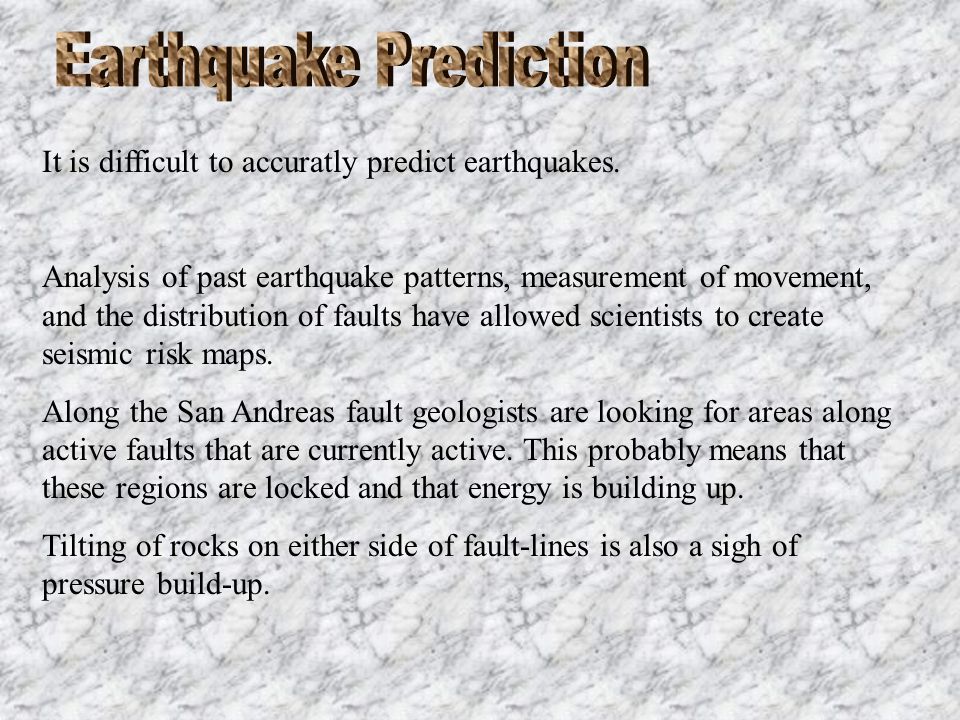 Earthquake Prediction

It is difficult to accuratly predict earthquakes.

Analysis of past earthquake patterns, measurement of movement, and the distribution of faults have allowed scientists to create seismic risk maps.

Along the San Andreas fault geologists are looking for areas along active faults that are currently active. This probably means that these regions are locked and that energy is building up.

Tilting of rocks on either side of fault-lines is also a sigh of pressure build-up.